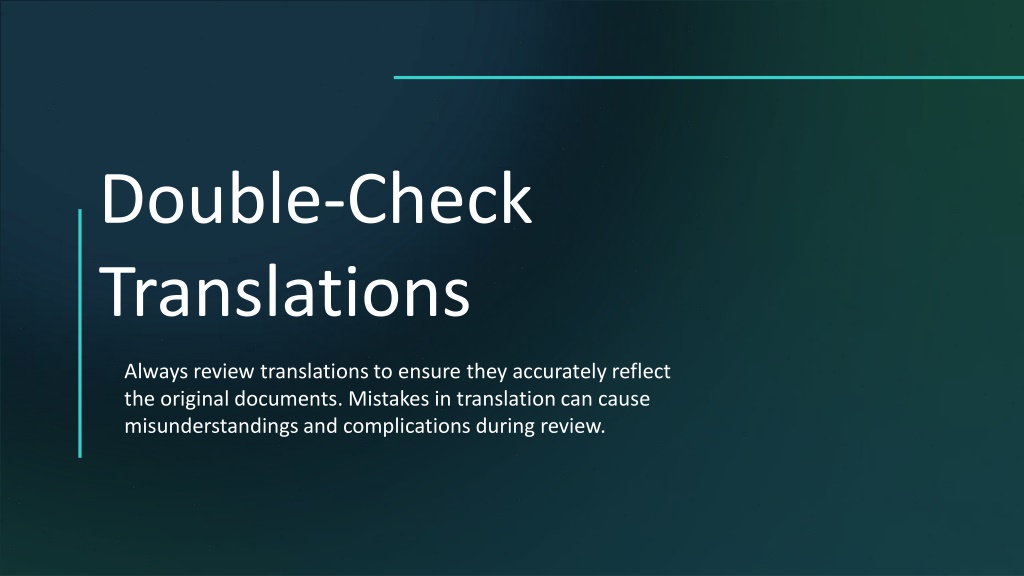 Double-Check Translations

Always review translations to ensure they accurately reflect the original documents. Mistakes in translation can cause misunderstandings and complications during review.